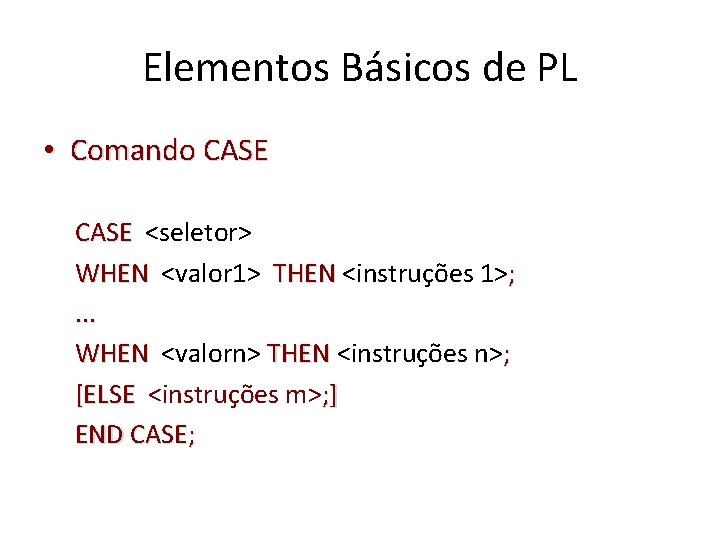 Elementos Básicos de PL

• Comando CASE

CASE <seletor>
WHEN <valor1> THEN <instruções 1>;
...
WHEN <valorn> THEN <instruções n>;
[ELSE <instruções m>;]
END CASE;